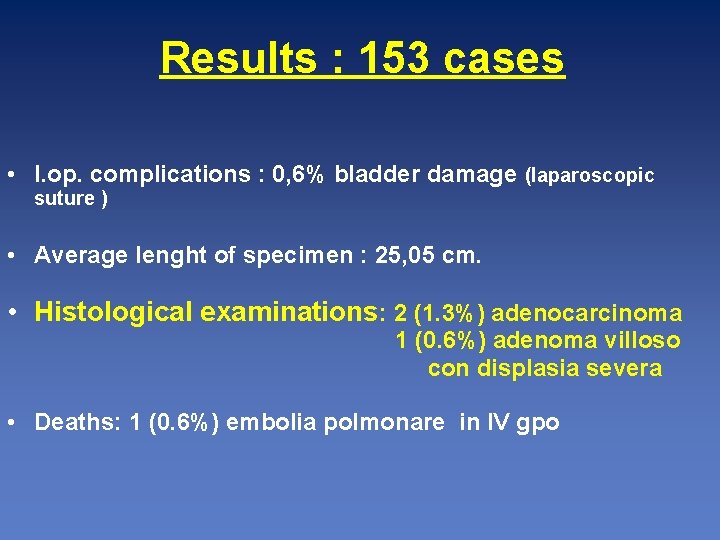 Results : 153 cases

• I.op. complications : 0,6% bladder damage (laparoscopic suture )

• Average lenght of specimen : 25,05 cm.

• Histological examinations: 2 (1.3%) adenocarcinoma
1 (0.6%) adenoma villoso
con displasia severa

• Deaths: 1 (0.6%) embolia polmonare in IV gpo